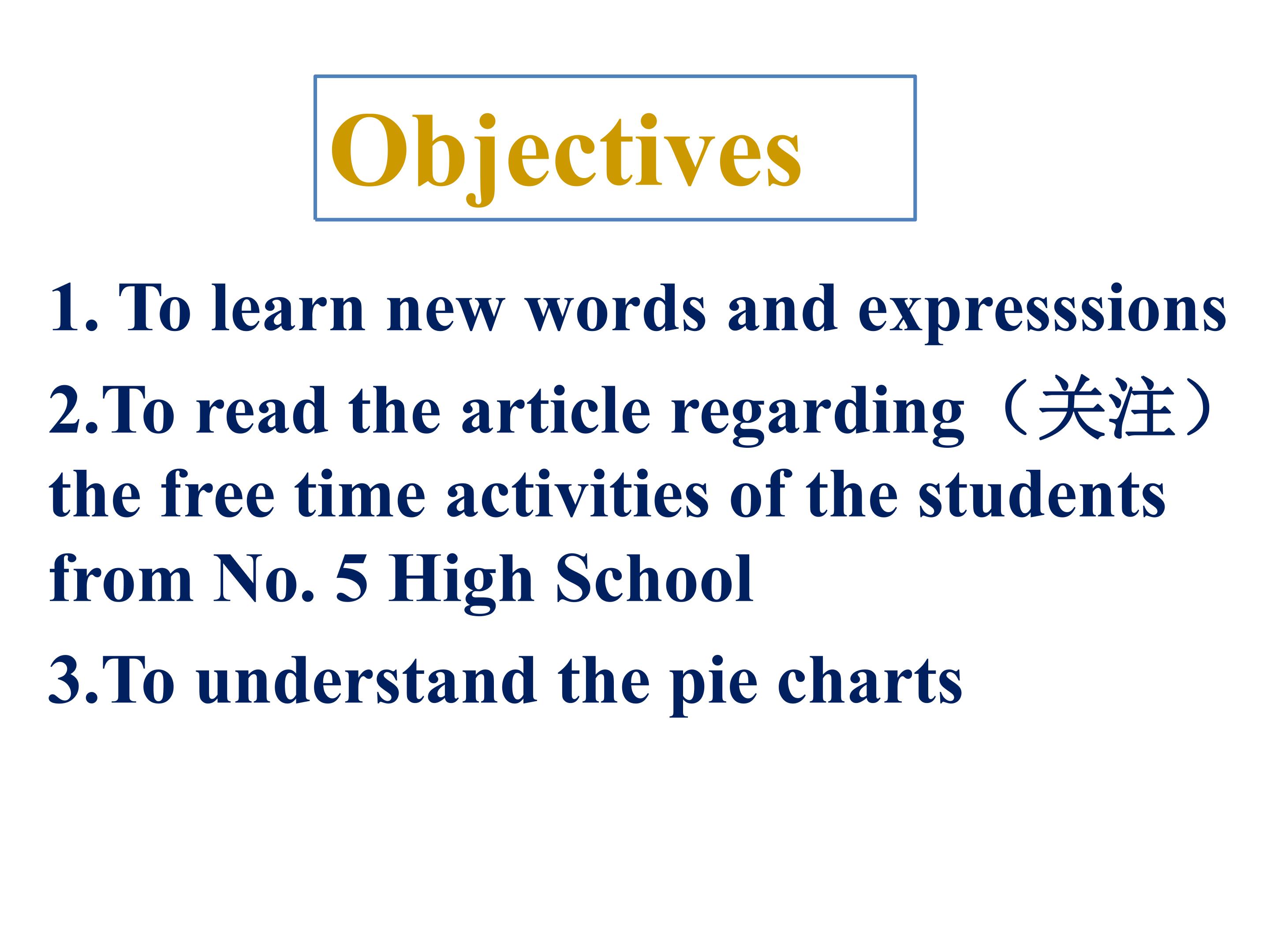 Objectives

1. To learn new words and expresssions

2.To read the article regarding（关注）the free time activities of the students from No. 5 High School

3.To understand the pie charts